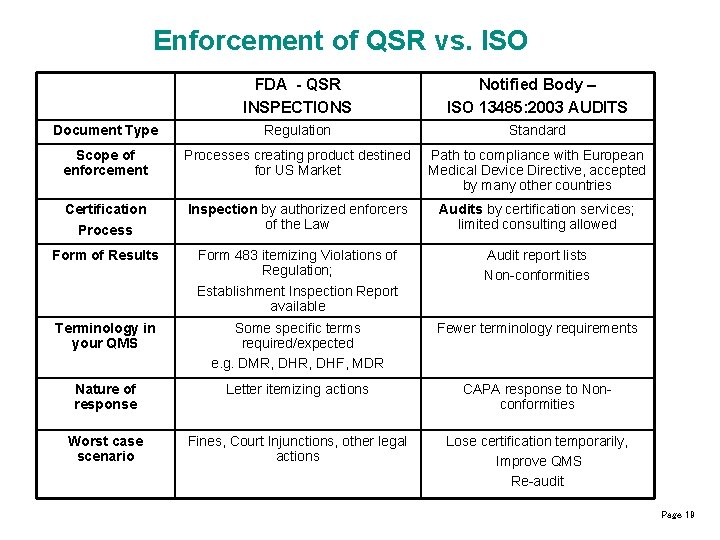 Enforcement of QSR vs. ISO

| | FDA - QSR INSPECTIONS | Notified Body – ISO 13485:2003 AUDITS |
|---|---|---|
| Document Type | Regulation | Standard |
| Scope of enforcement | Processes creating product destined for US Market | Path to compliance with European Medical Device Directive, accepted by many other countries |
| Certification Process | Inspection by authorized enforcers of the Law | Audits by certification services; limited consulting allowed |
| Form of Results | Form 483 itemizing Violations of Regulation; Establishment Inspection Report available | Audit report lists Non-conformities |
| Terminology in your QMS | Some specific terms required/expected e.g. DMR, DHR, DHF, MDR | Fewer terminology requirements |
| Nature of response | Letter itemizing actions | CAPA response to Non-conformities |
| Worst case scenario | Fines, Court Injunctions, other legal actions | Lose certification temporarily, Improve QMS Re-audit |

Page 19